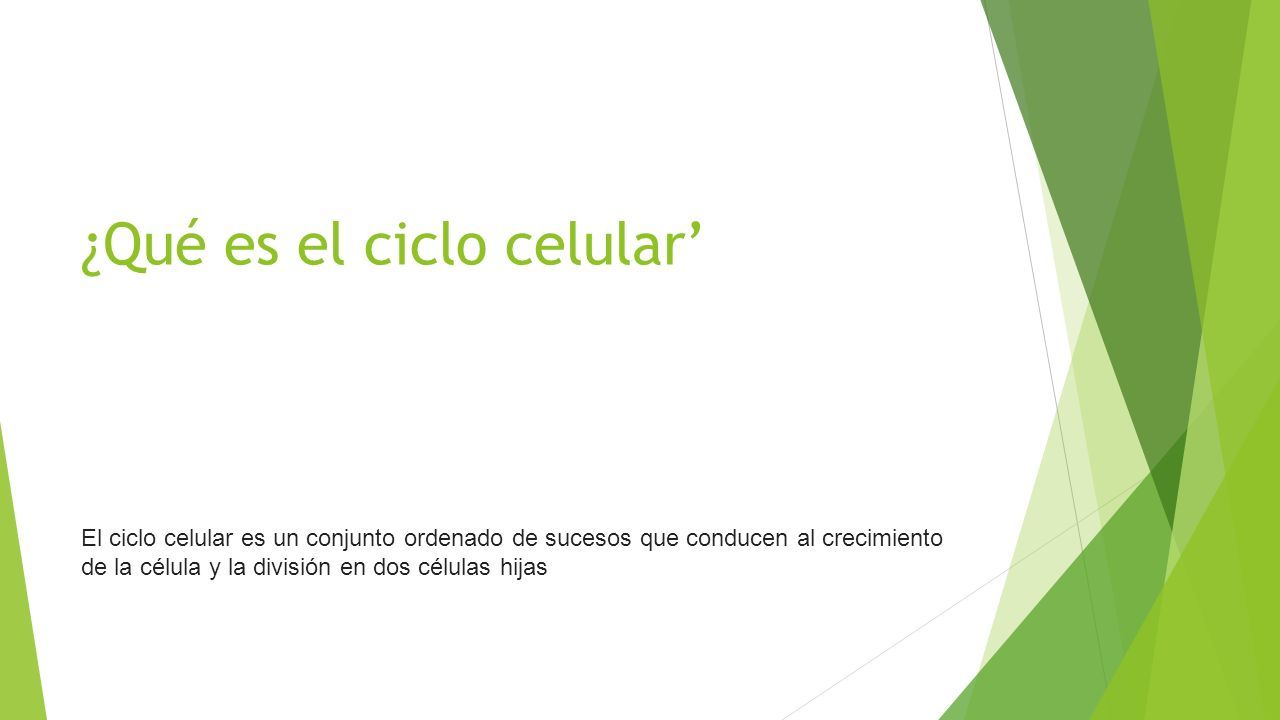 ¿Qué es el ciclo celular’

El ciclo celular es un conjunto ordenado de sucesos que conducen al crecimiento de la célula y la división en dos células hijas